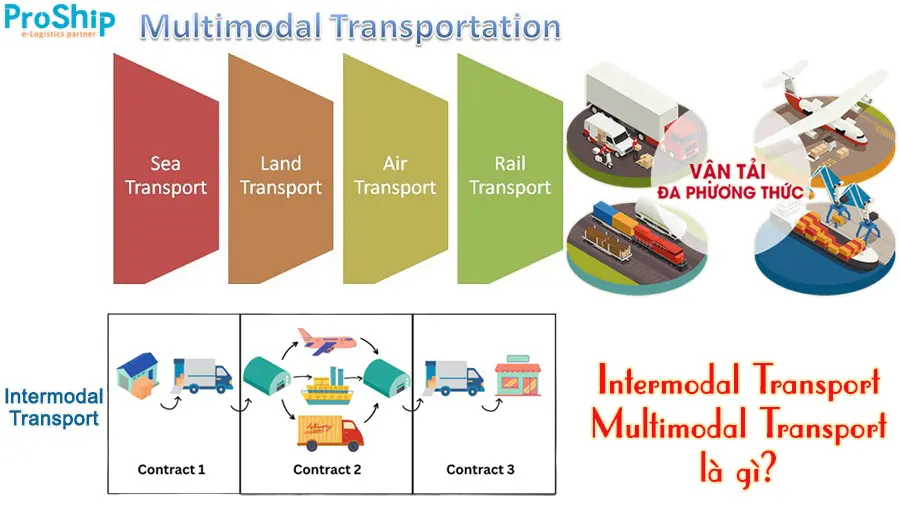 ProShip
e-Logistics partner

Multimodal Transportation

Sea Transport

Land Transport

Air Transport

Rail Transport

VẬN TẢI ĐA PHƯƠNG THỨC

Intermodal Transport

Contract 1

Contract 2

Contract 3

Intermodal Transport
Multimodal Transport
là gì?